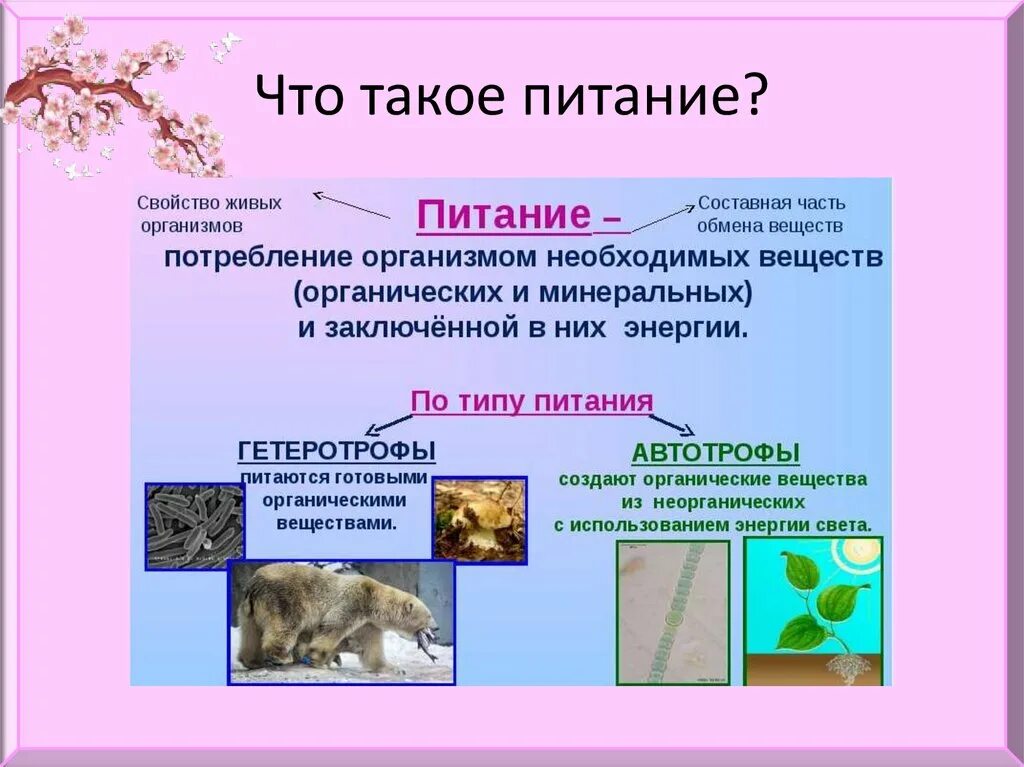 Что такое питание?

Свойство живых организмов

Питание –

Составная часть обмена веществ

потребление организмом необходимых веществ (органических и минеральных) и заключённой в них энергии.

По типу питания

ГЕТЕРОТРОФЫ

питаются готовыми органическими веществами.

АВТОТРОФЫ

создают органические вещества из неорганических с использованием энергии света.